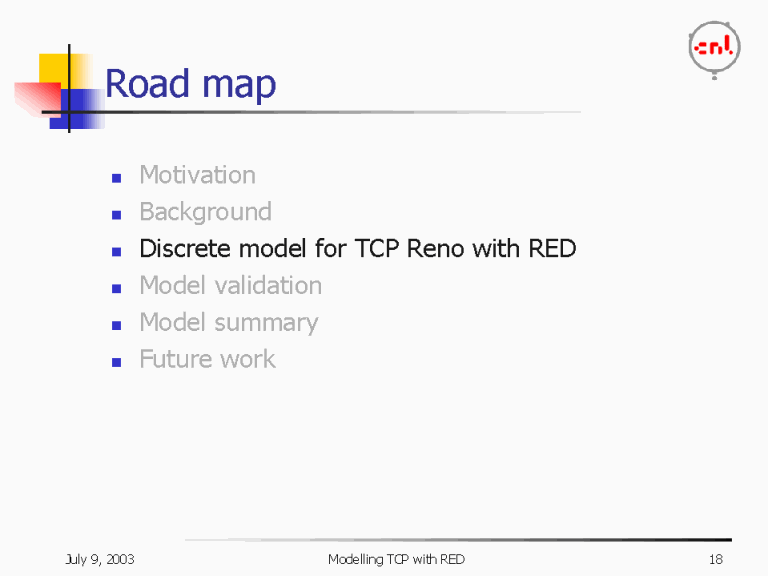 cnl

Road map

- Motivation
- Background
- Discrete model for TCP Reno with RED
- Model validation
- Model summary
- Future work

July 9, 2003

Modelling TCP with RED

18